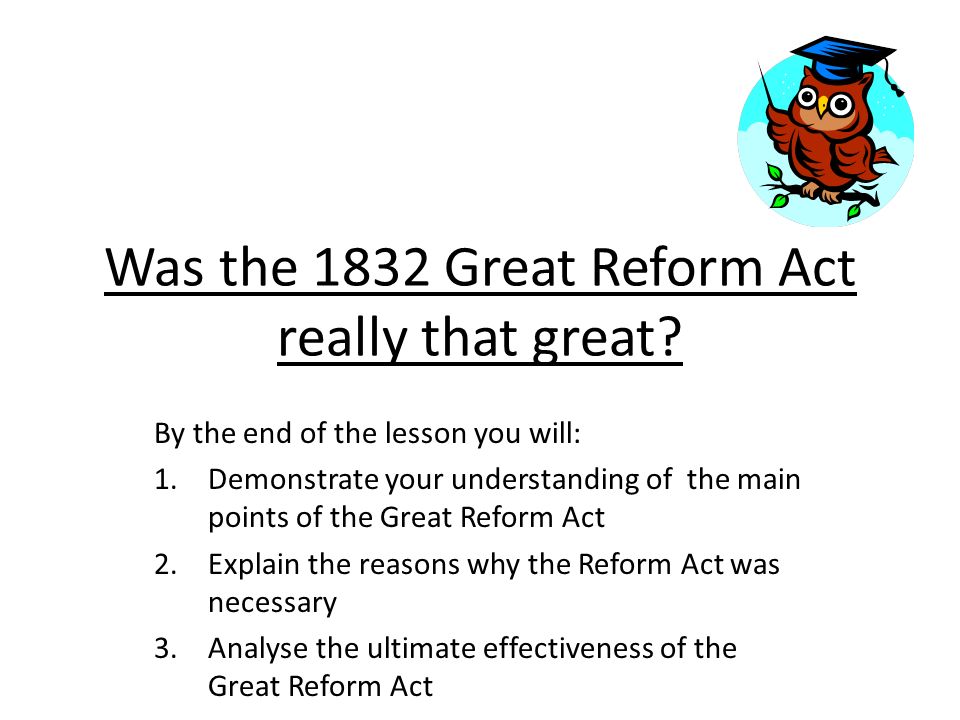 Was the 1832 Great Reform Act really that great?

By the end of the lesson you will:

1. Demonstrate your understanding of the main points of the Great Reform Act
2. Explain the reasons why the Reform Act was necessary
3. Analyse the ultimate effectiveness of the Great Reform Act